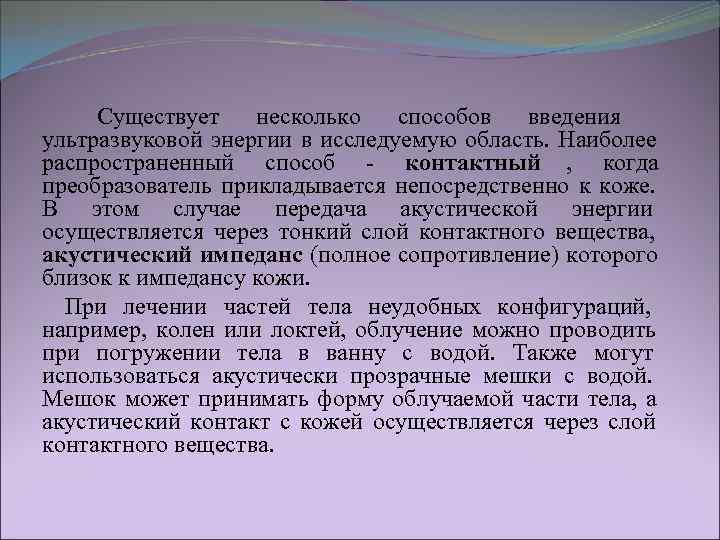 Существует несколько способов введения ультразвуковой энергии в исследуемую область. Наиболее распространенный способ - контактный , когда преобразователь прикладывается непосредственно к коже. В этом случае передача акустической энергии осуществляется через тонкий слой контактного вещества, акустический импеданс (полное сопротивление) которого близок к импедансу кожи.

При лечении частей тела неудобных конфигураций, например, колен или локтей, облучение можно проводить при погружении тела в ванну с водой. Также могут использоваться акустически прозрачные мешки с водой. Мешок может принимать форму облучаемой части тела, а акустический контакт с кожей осуществляется через слой контактного вещества.